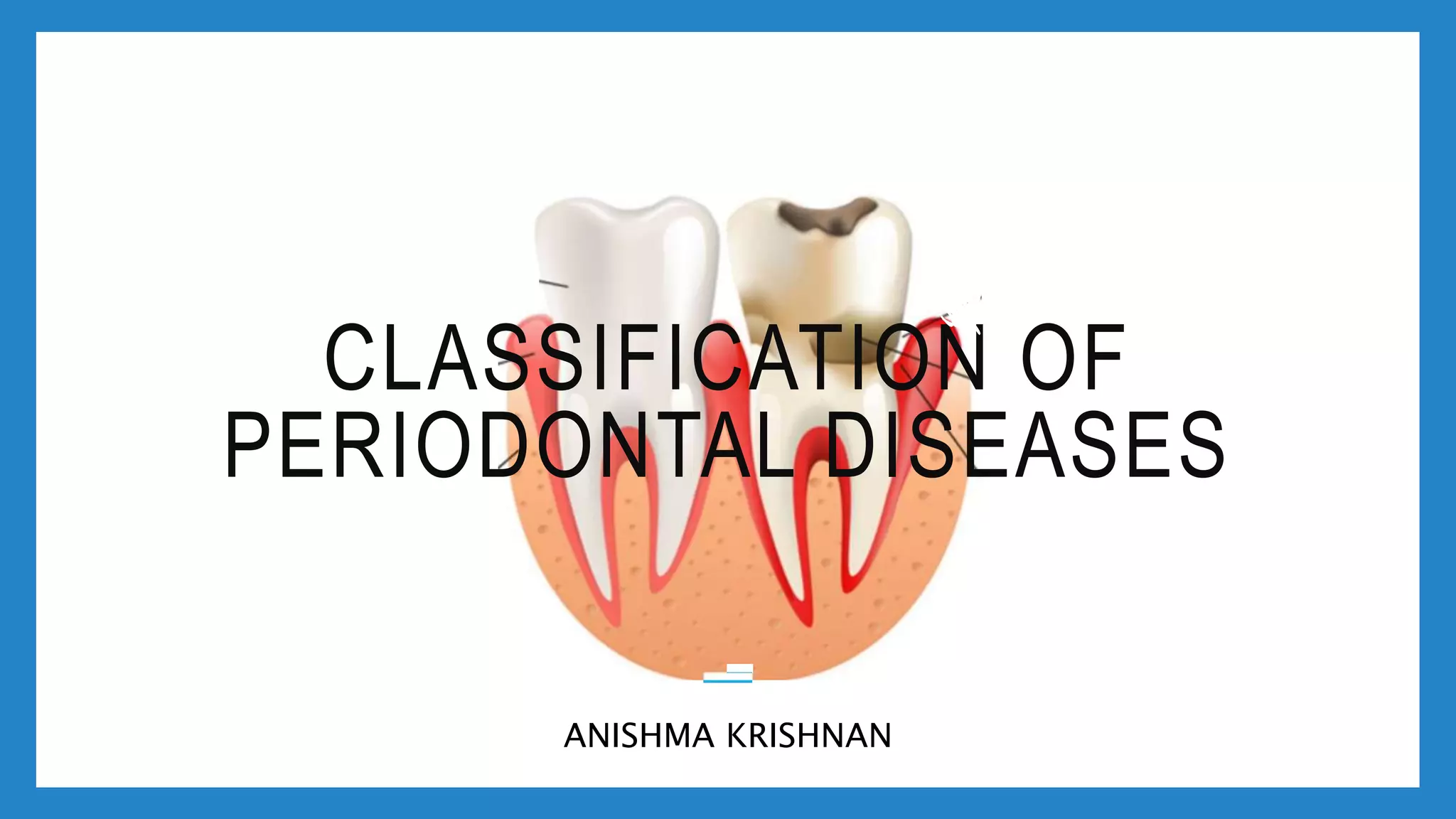 CLASSIFICATION OF PERIODONTAL DISEASES

ANISHMA KRISHNAN